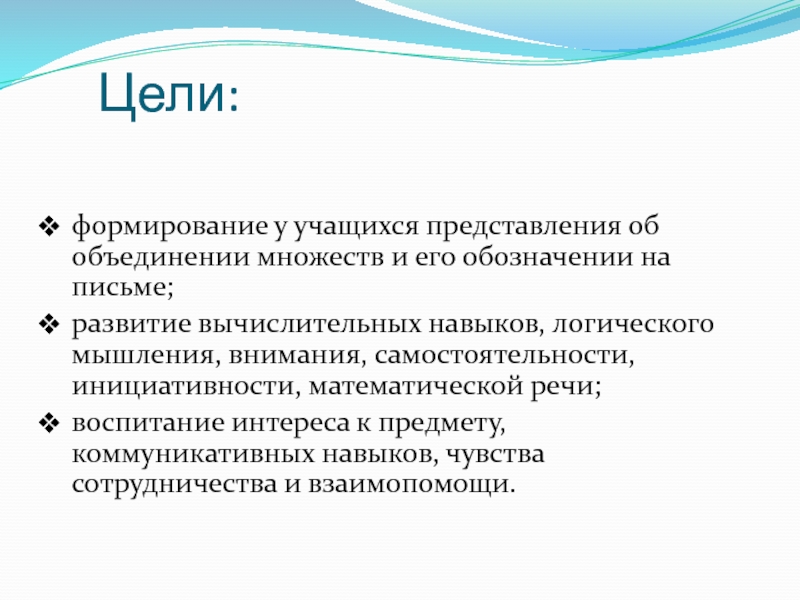 Цели:

❖ формирование у учащихся представления об объединении множеств и его обозначении на письме;

❖ развитие вычислительных навыков, логического мышления, внимания, самостоятельности, инициативности, математической речи;

❖ воспитание интереса к предмету, коммуникативных навыков, чувства сотрудничества и взаимопомощи.